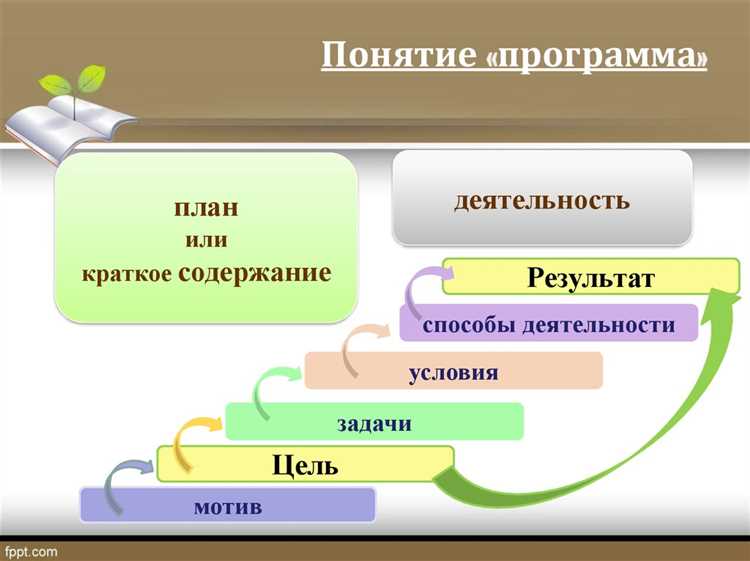 Понятие «программа»

план
или
краткое содержание

деятельность

Результат

способы деятельности

условия

задачи

Цель

мотив

fppt.com